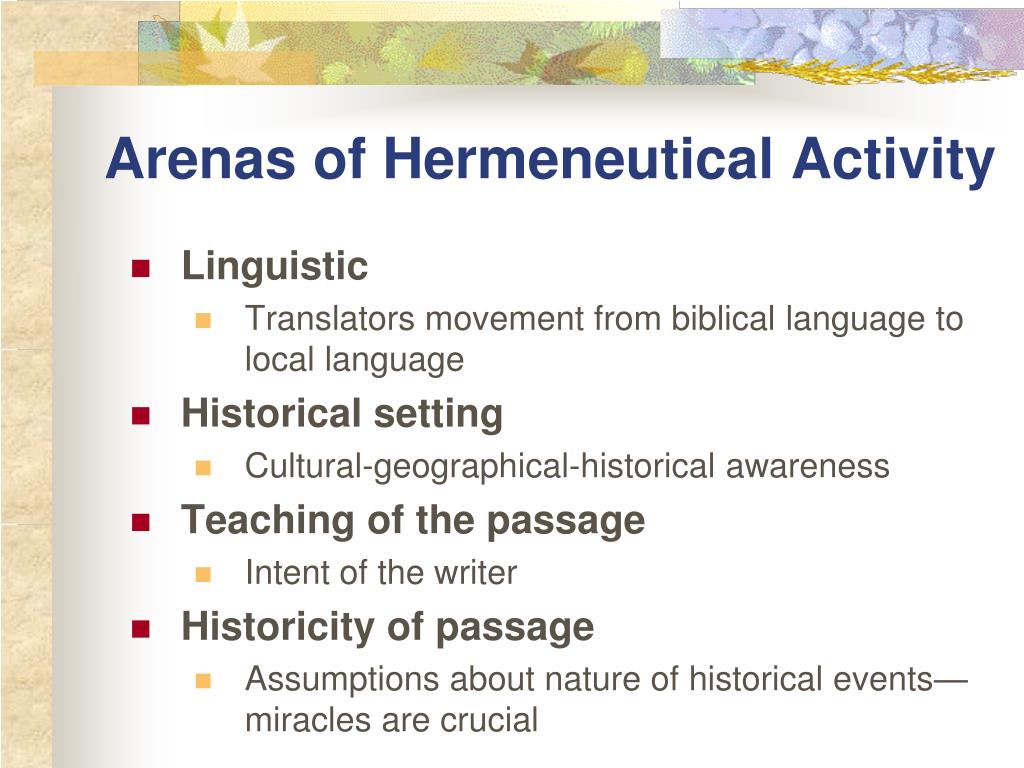 Arenas of Hermeneutical Activity

Linguistic
Translators movement from biblical language to local language

Historical setting
Cultural-geographical-historical awareness

Teaching of the passage
Intent of the writer

Historicity of passage
Assumptions about nature of historical events—miracles are crucial